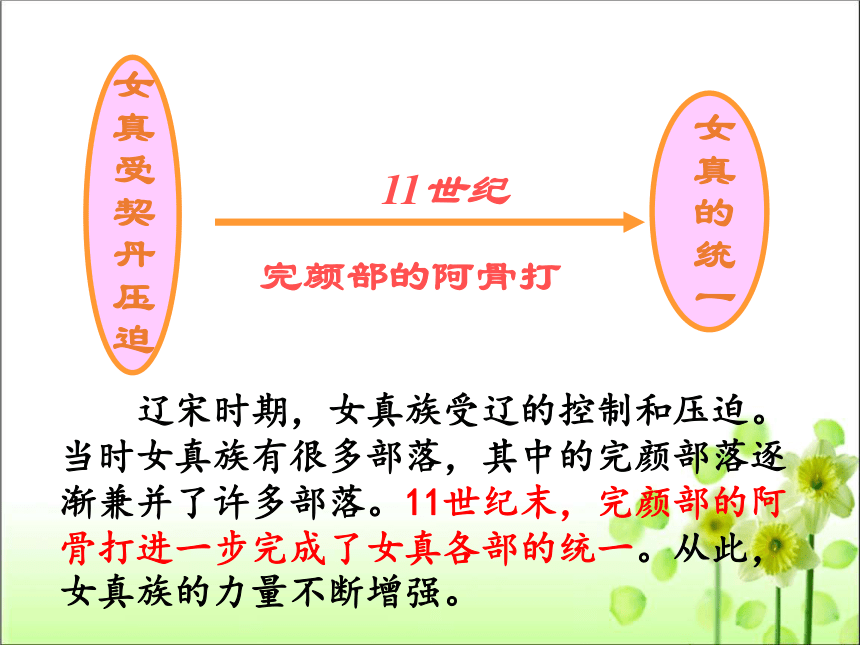 女真受契丹压迫

11世纪

完颜部的阿骨打

女真的统一

辽宋时期，女真族受辽的控制和压迫。当时女真族有很多部落，其中的完颜部落逐渐兼并了许多部落。11世纪末，完颜部的阿骨打进一步完成了女真各部的统一。从此，女真族的力量不断增强。